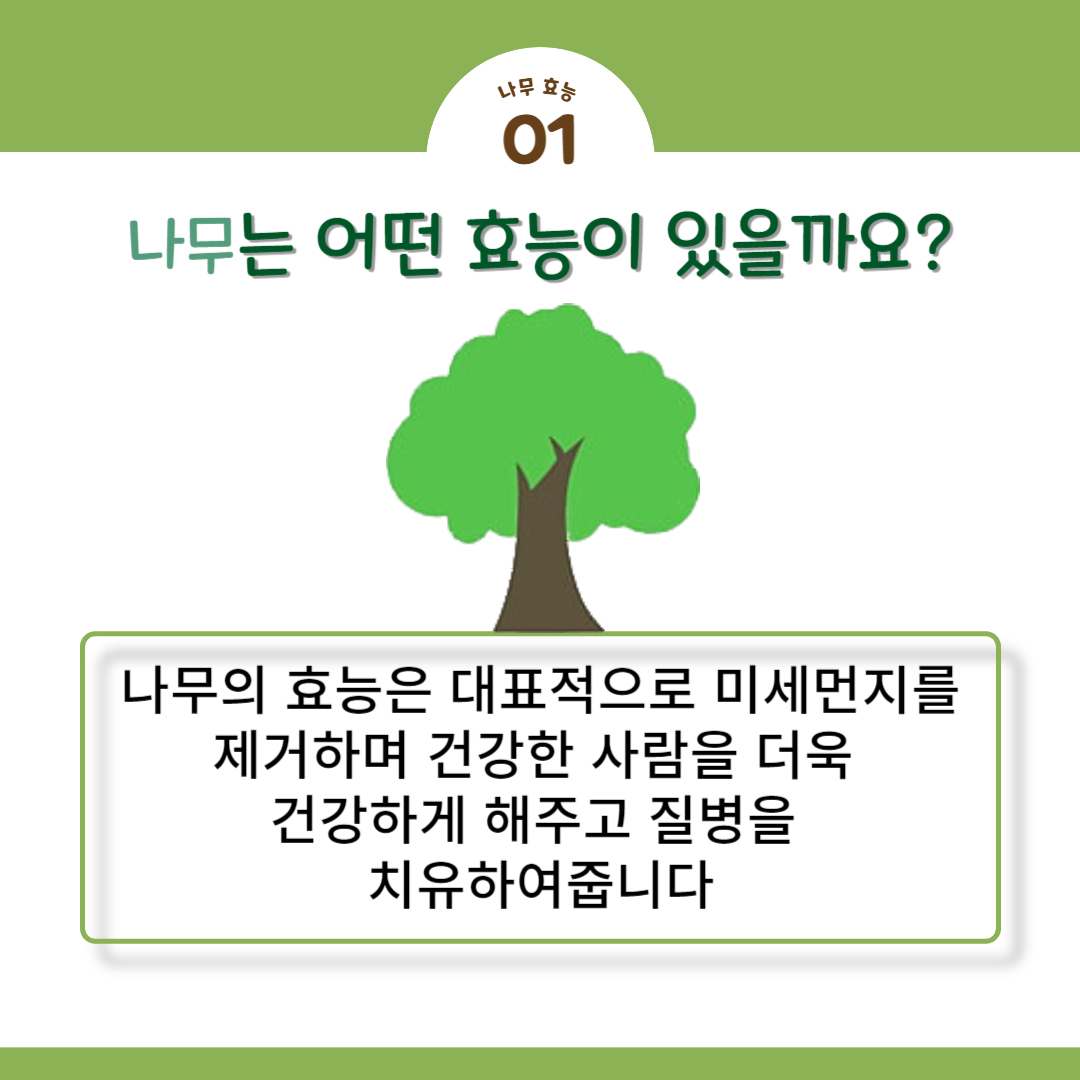 나무 효능
01

나무는 어떤 효능이 있을까요?

나무의 효능은 대표적으로 미세먼지를 제거하며 건강한 사람을 더욱 건강하게 해주고 질병을 치유하여줍니다